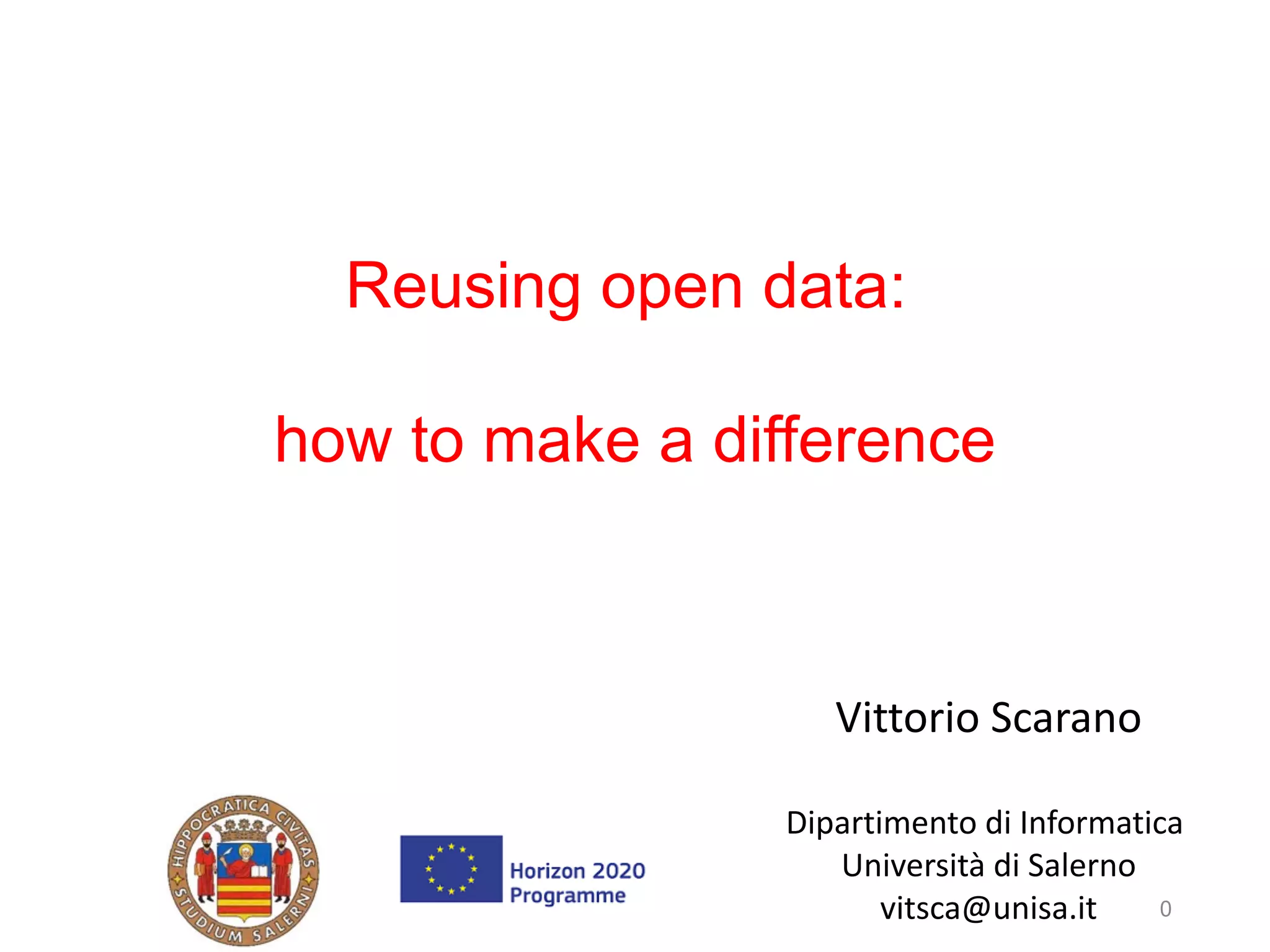 Reusing open data:

how to make a difference

Vittorio Scarano

HIPPOCRATICA CIVITAS STUDIUM SALERNI

Horizon 2020 Programme

Dipartimento di Informatica
Università di Salerno
vitsca@unisa.it

0